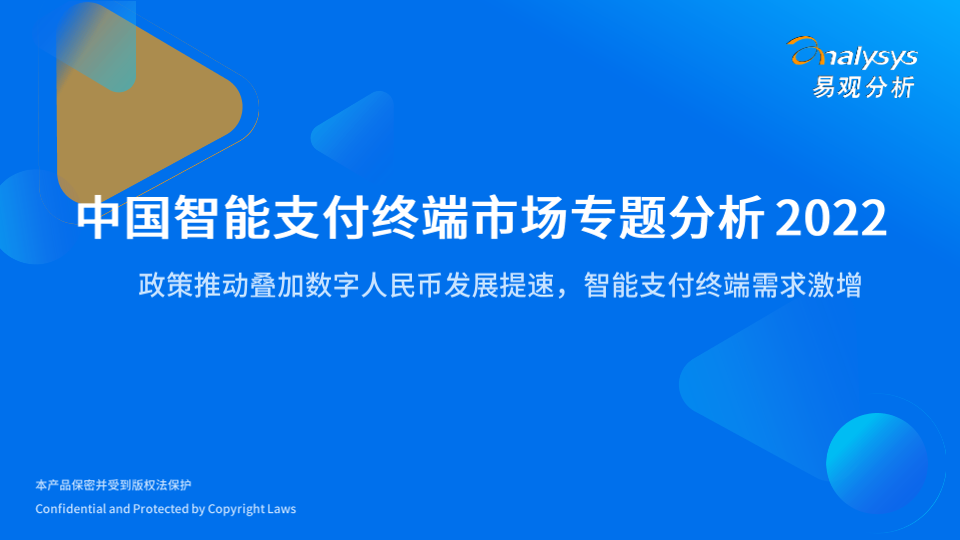 analysys
易观分析

中国智能支付终端市场专题分析 2022

政策推动叠加数字人民币发展提速，智能支付终端需求激增

本产品保密并受到版权法保护
Confidential and Protected by Copyright Laws